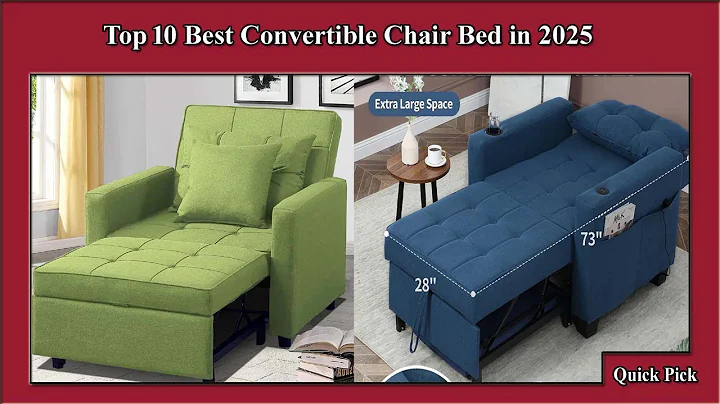 Top 10 Best Convertible Chair Bed in 2025

Extra Large Space

73"

28"

Quick Pick